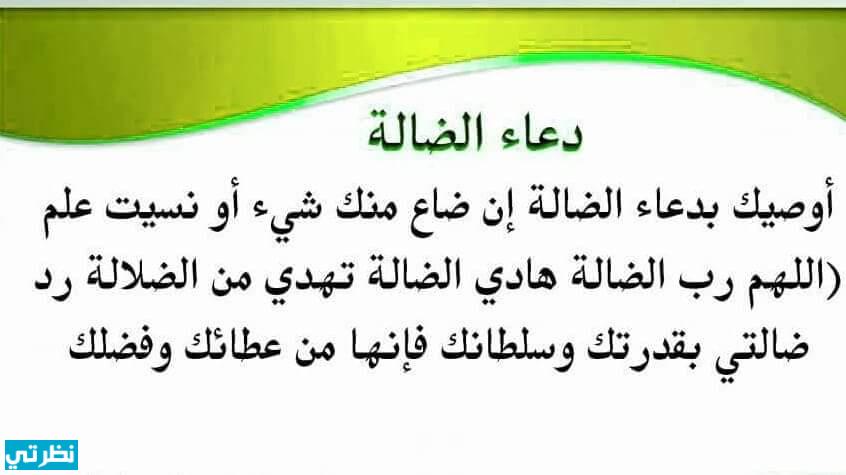 دعاء الضالة

أوصيك بدعاء الضالة إن ضاع منك شيء أو نسيت علم (اللهم رب الضالة هادي الضالة تهدي من الضلالة رد ضالتي بقدرتك وسلطانك فإنها من عطائك وفضلك

نظرتي